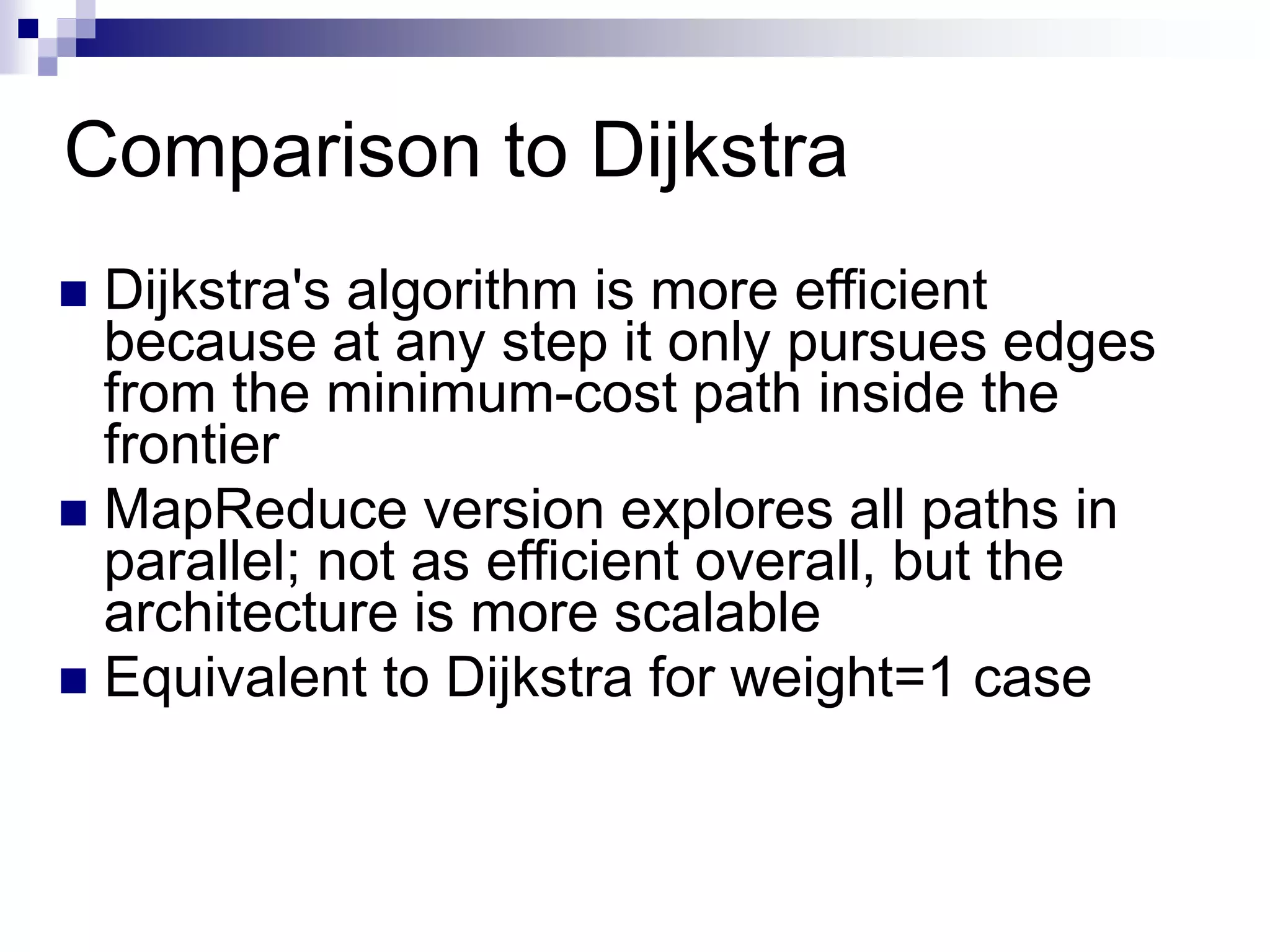 Comparison to Dijkstra

■ Dijkstra's algorithm is more efficient because at any step it only pursues edges from the minimum-cost path inside the frontier

■ MapReduce version explores all paths in parallel; not as efficient overall, but the architecture is more scalable

■ Equivalent to Dijkstra for weight=1 case